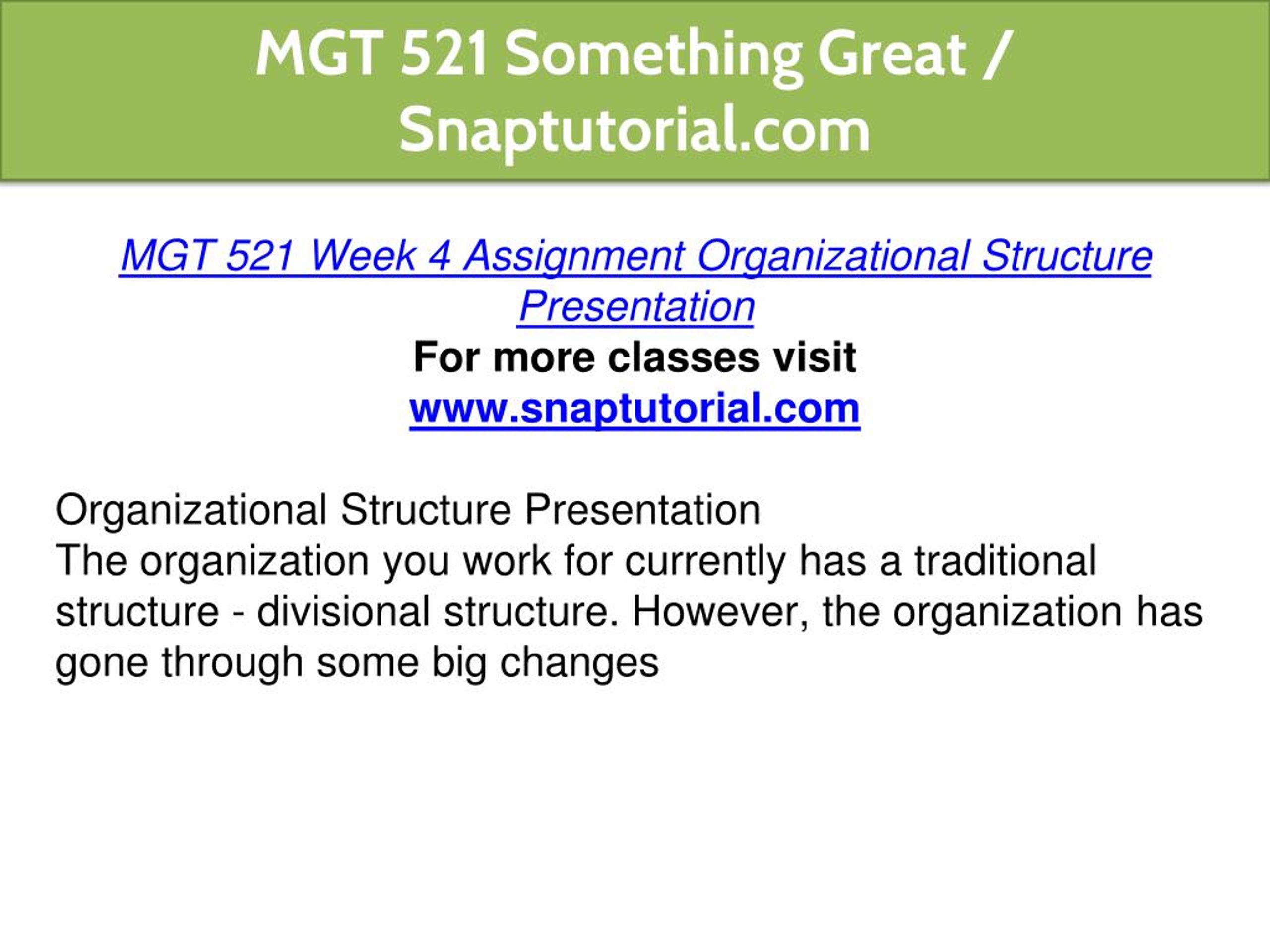 MGT 521 Something Great / Snaptutorial.com

MGT 521 Week 4 Assignment Organizational Structure Presentation
For more classes visit
www.snaptutorial.com

Organizational Structure Presentation
The organization you work for currently has a traditional structure - divisional structure. However, the organization has gone through some big changes